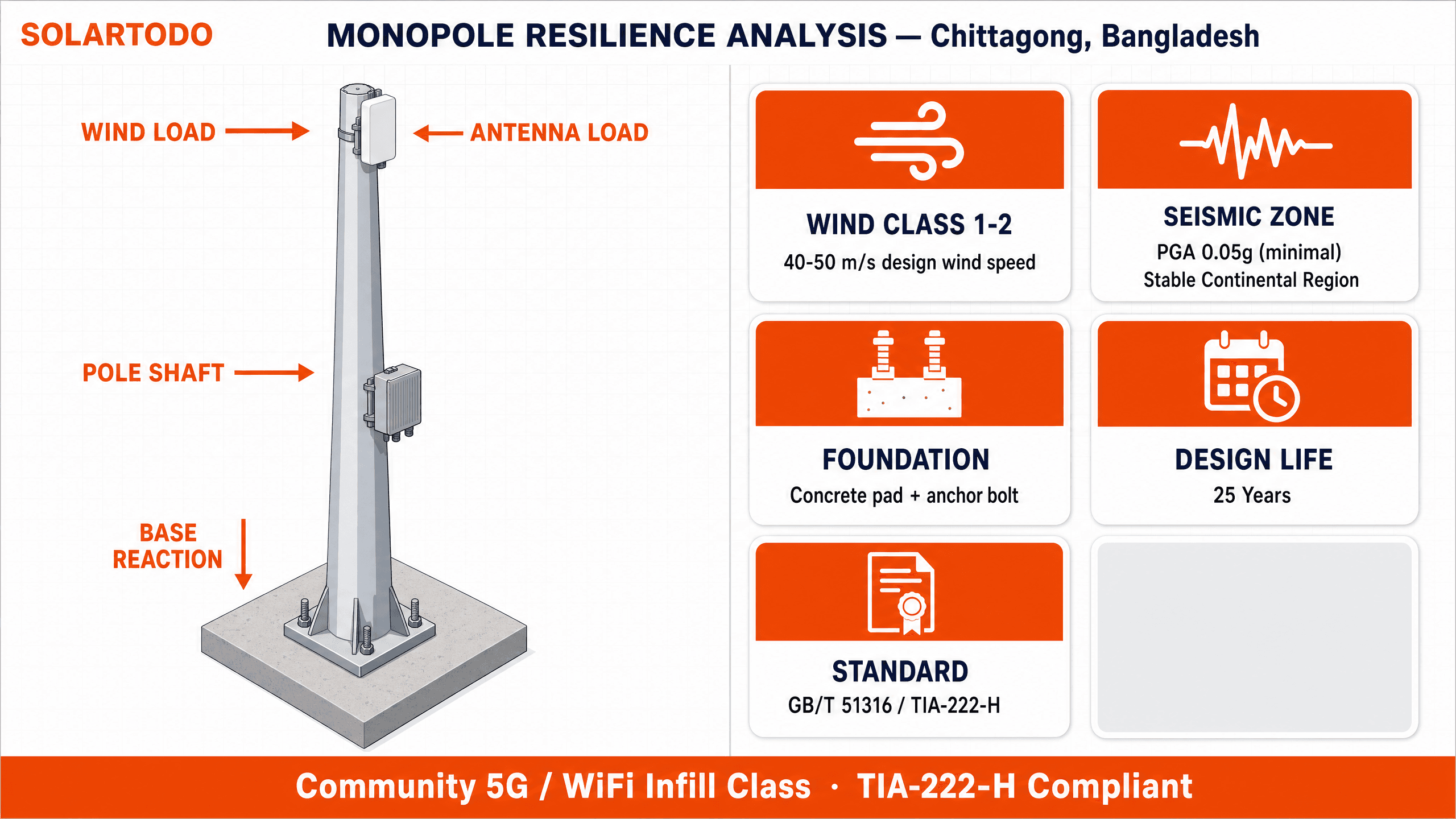 SOLARTODO

MONOPOLE RESILIENCE ANALYSIS — Chittagong, Bangladesh

WIND LOAD

ANTENNA LOAD

POLE SHAFT

BASE REACTION

WIND CLASS 1-2
40-50 m/s design wind speed

SEISMIC ZONE
PGA 0.05g (minimal)
Stable Continental Region

FOUNDATION
Concrete pad + anchor bolt

DESIGN LIFE
25 Years

STANDARD
GB/T 51316 / TIA-222-H

Community 5G / WiFi Infill Class · TIA-222-H Compliant